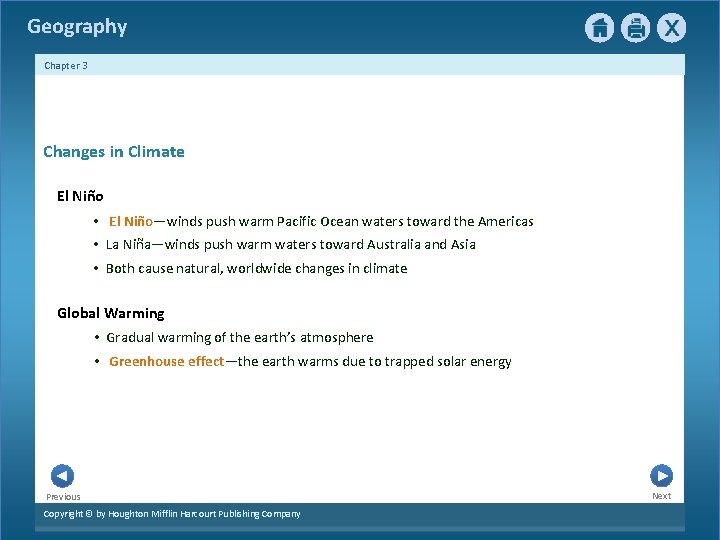 Geography

X

Chapter 3

Changes in Climate

El Niño

• El Niño—winds push warm Pacific Ocean waters toward the Americas
• La Niña—winds push warm waters toward Australia and Asia
• Both cause natural, worldwide changes in climate

Global Warming

• Gradual warming of the earth's atmosphere
• Greenhouse effect—the earth warms due to trapped solar energy

Previous

Next

Copyright © by Houghton Mifflin Harcourt Publishing Company